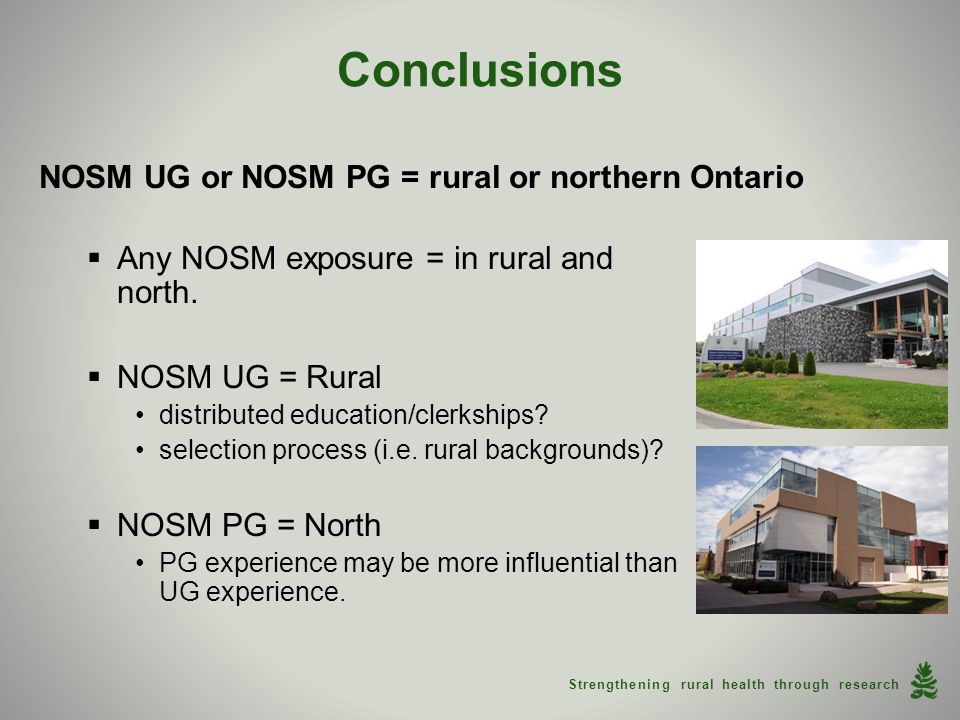 Conclusions

NOSM UG or NOSM PG = rural or northern Ontario

▪ Any NOSM exposure = in rural and north.

▪ NOSM UG = Rural
• distributed education/clerkships?
• selection process (i.e. rural backgrounds)?

▪ NOSM PG = North
• PG experience may be more influential than UG experience.

Strengthening rural health through research